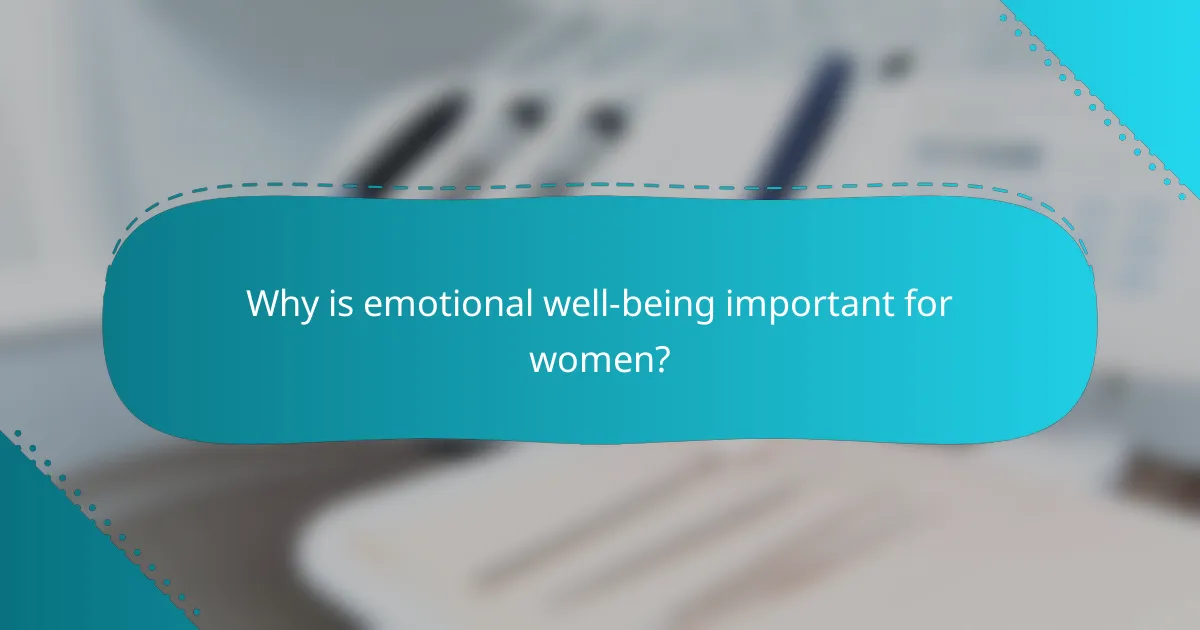 Why is emotional well-being important for women?